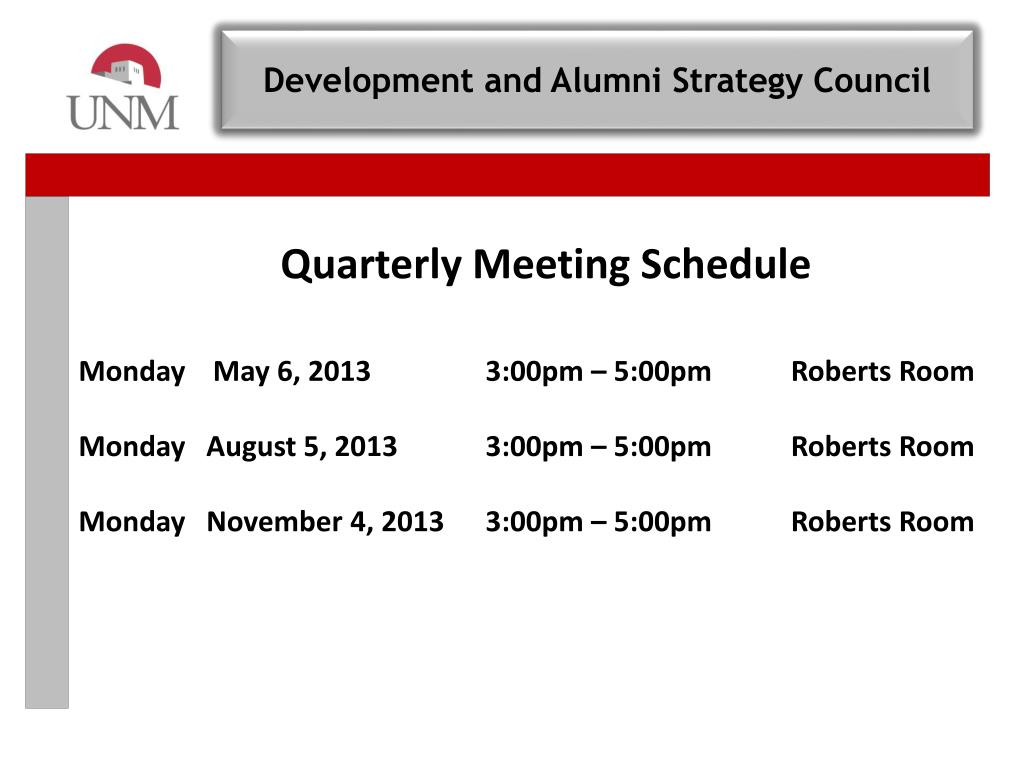 UNM

Development and Alumni Strategy Council

Quarterly Meeting Schedule

Monday May 6, 2013 3:00pm – 5:00pm Roberts Room

Monday August 5, 2013 3:00pm – 5:00pm Roberts Room

Monday November 4, 2013 3:00pm – 5:00pm Roberts Room